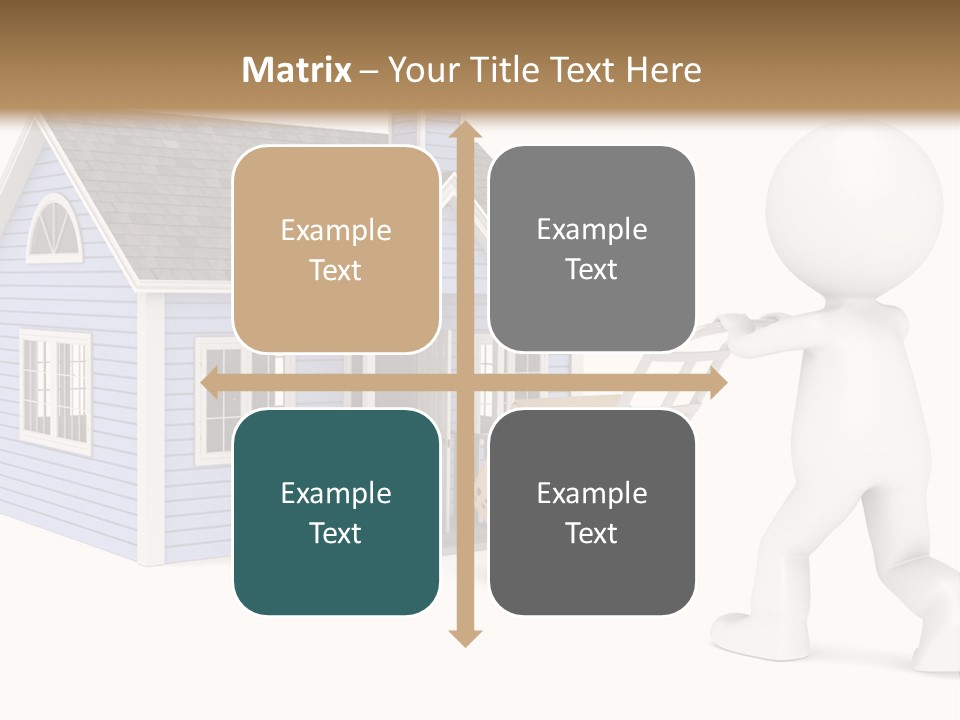 Matrix – Your Title Text Here

Example Text

Example Text

Example Text

Example Text